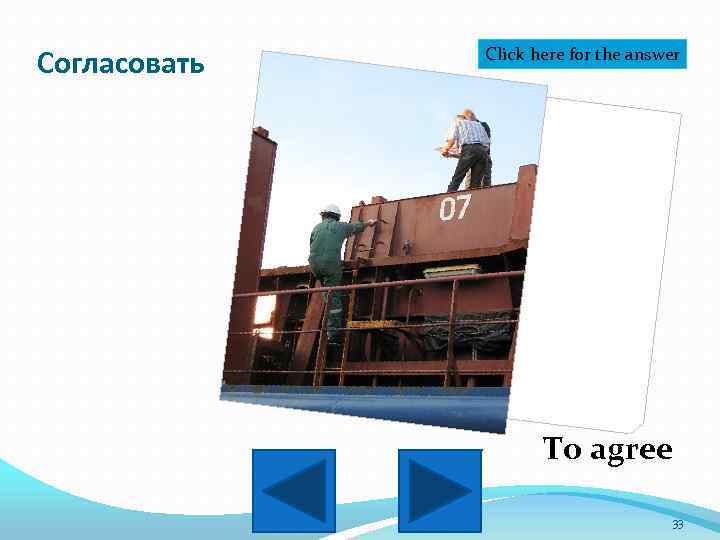 Согласовать

Click here for the answer

07

To agree

33